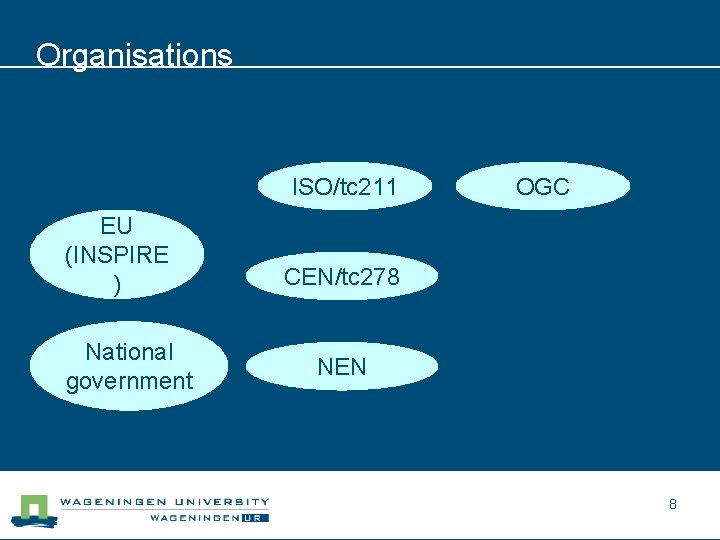 Organisations

ISO/tc211

OGC

EU (INSPIRE )

CEN/tc278

National government

NEN

WAGENINGEN UNIVERSITY
WAGENINGEN UR

8